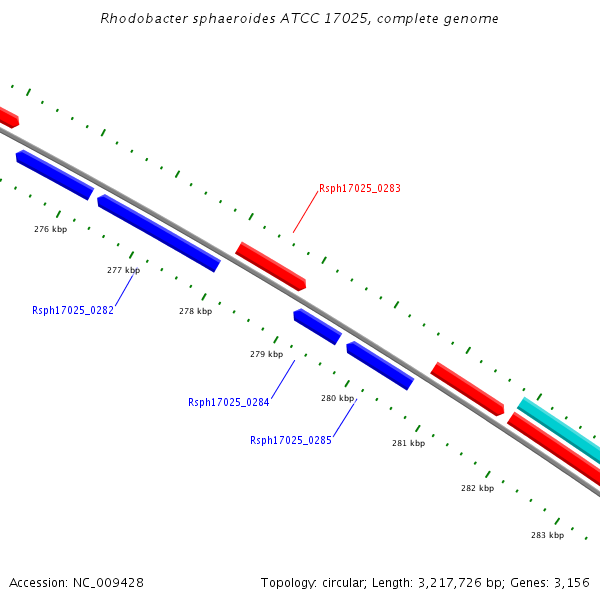 Rhodobacter sphaeroides ATCC 17025, complete genome

Rsph17025_0283

276 kbp

277 kbp

Rsph17025_0282

278 kbp

279 kbp

Rsph17025_0284

280 kbp

Rsph17025_0285

281 kbp

282 kbp

283 kbp

Accession: NC_009428

Topology: circular; Length: 3,217,726 bp; Genes: 3,156